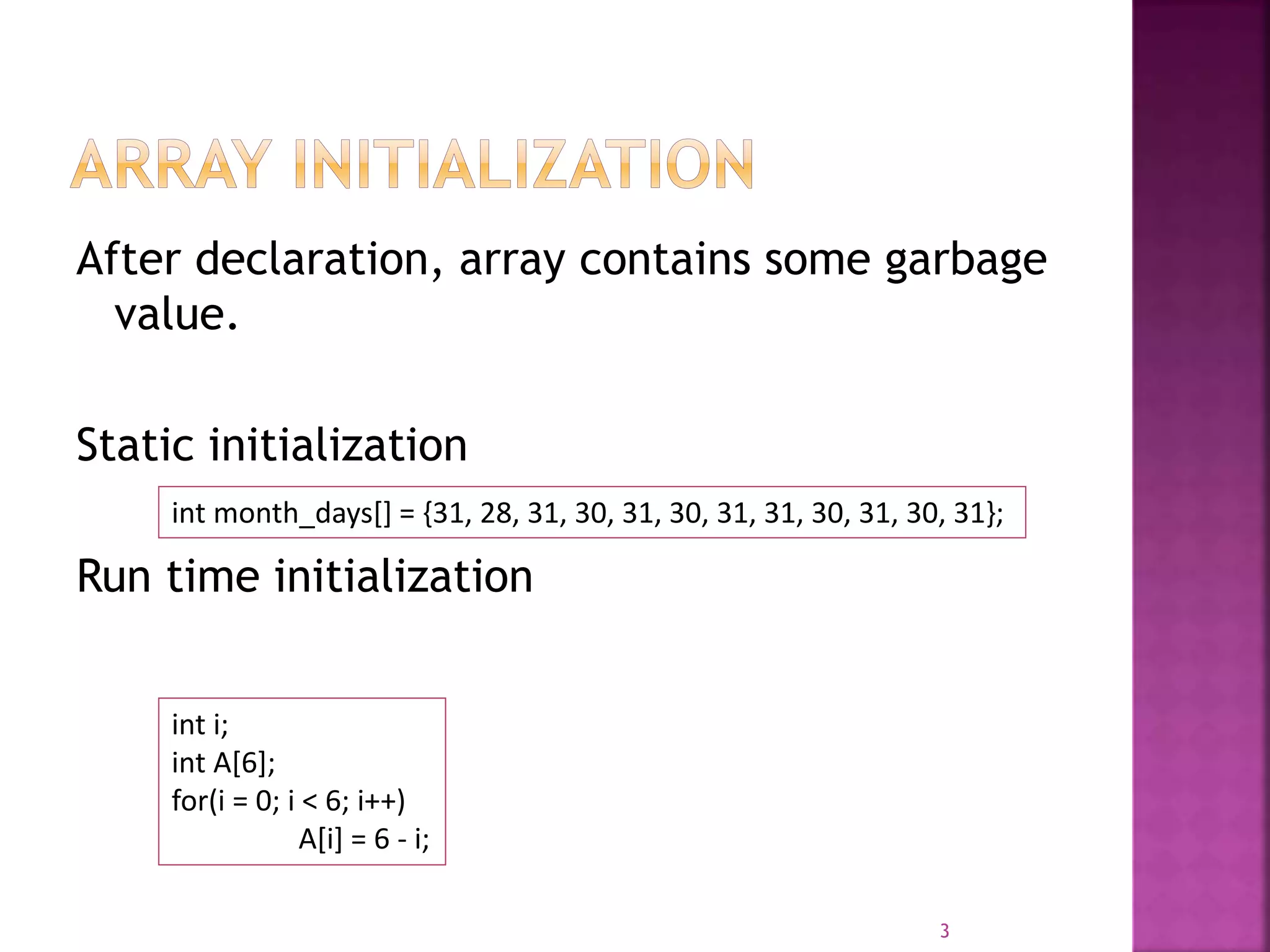 ARRAY INITIALIZATION

After declaration, array contains some garbage value.

Static initialization

int month_days[] = {31, 28, 31, 30, 31, 30, 31, 31, 30, 31, 30, 31};

Run time initialization

int i;
int A[6];
for(i = 0; i < 6; i++)
A[i] = 6 - i;

3